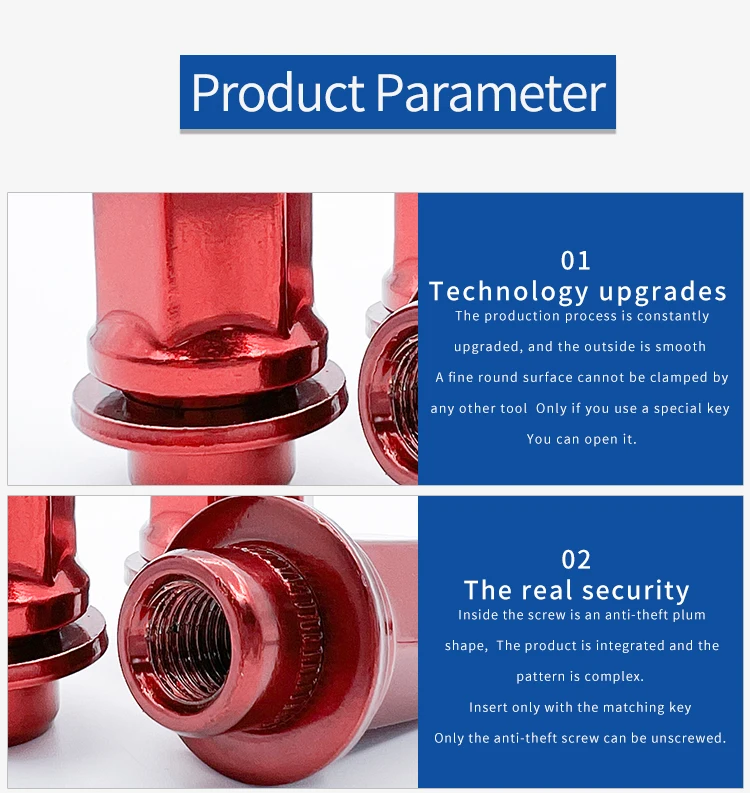 Product Parameter

01
Technology upgrades
The production process is constantly upgraded, and the outside is smooth A fine round surface cannot be clamped by any other tool Only if you use a special key You can open it.

02
The real security
Inside the screw is an anti-theft plum shape, The product is integrated and the pattern is complex.
Insert only with the matching key
Only the anti-theft screw can be unscrewed.